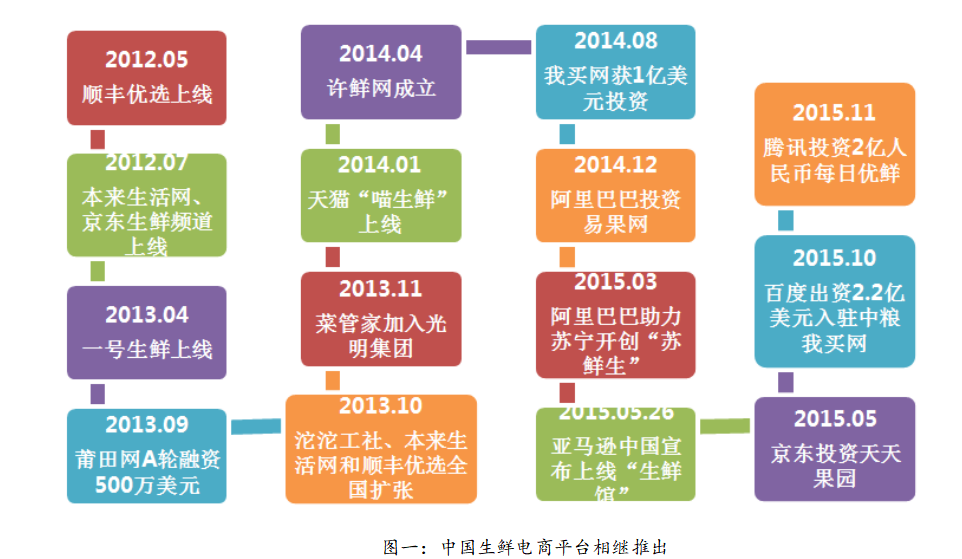 2012.05
顺丰优选上线

2012.07
本来生活网、京东生鲜频道上线

2013.04
一号生鲜上线

2013.09
莆田网A轮融资500万美元

2013.10
沱沱工社、本来生活网和顺丰优选全国扩张

2013.11
菜管家加入光明集团

2014.01
天猫“喵生鲜”上线

2014.04
许鲜网成立

2014.08
我买网获1亿美元投资

2014.12
阿里巴巴投资易果网

2015.03
阿里巴巴助力苏宁开创“苏鲜生”

2015.05.26
亚马逊中国宣布上线“生鲜馆”

2015.05
京东投资天天果园

2015.10
百度出资2.2亿美元入驻中粮我买网

2015.11
腾讯投资2亿人民币每日优鲜

图一：中国生鲜电商平台相继推出